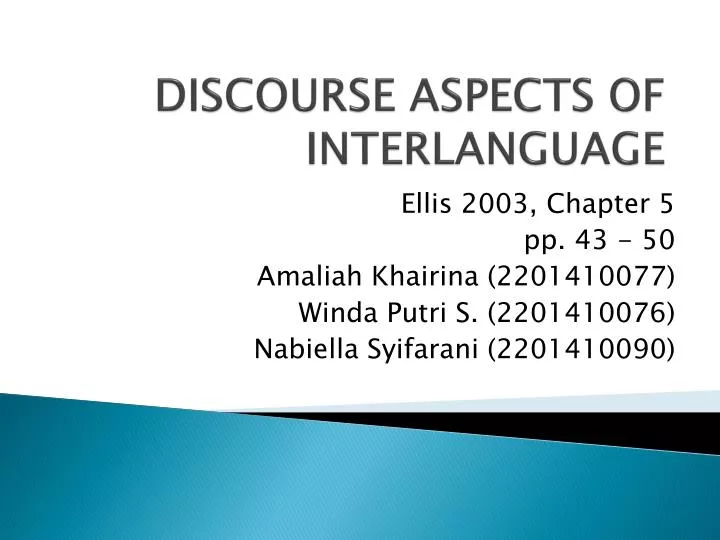 DISCOURSE ASPECTS OF INTERLANGUAGE

Ellis 2003, Chapter 5
pp. 43 – 50
Amaliah Khairina (2201410077)
Winda Putri S. (2201410076)
Nabiella Syifarani (2201410090)